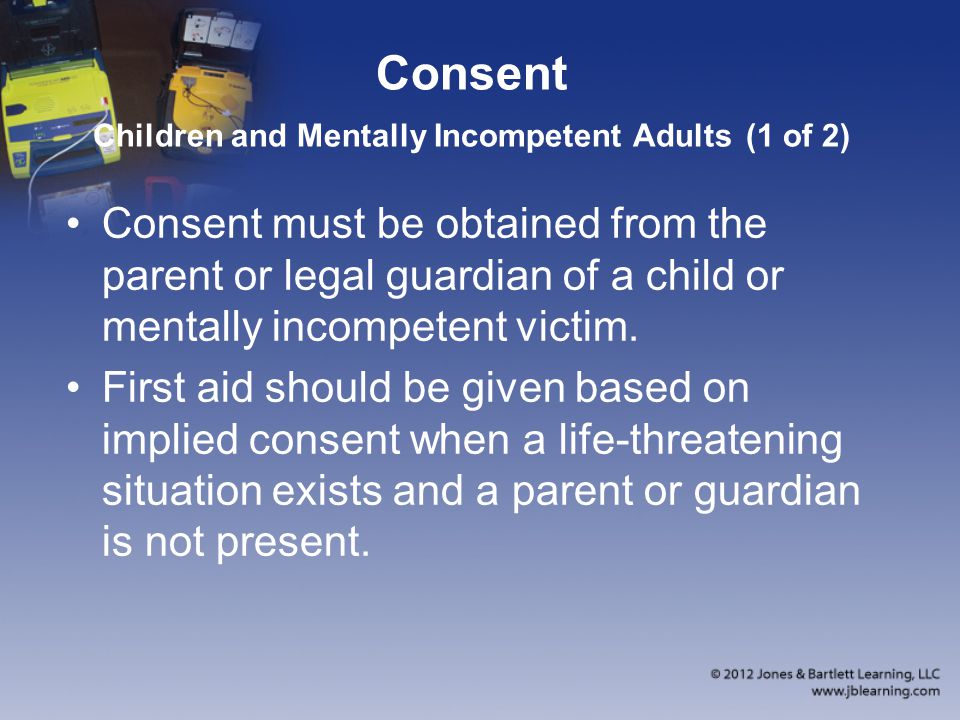 Consent

Children and Mentally Incompetent Adults (1 of 2)

• Consent must be obtained from the parent or legal guardian of a child or mentally incompetent victim.

• First aid should be given based on implied consent when a life-threatening situation exists and a parent or guardian is not present.

© 2012 Jones & Bartlett Learning, LLC
www.jblearning.com